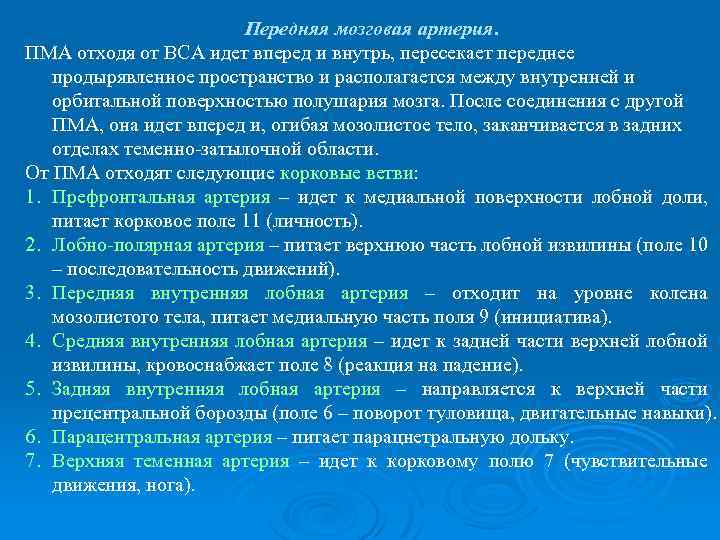 Передняя мозговая артерия.

ПМА отходя от ВСА идет вперед и внутрь, пересекает переднее продырявленное пространство и располагается между внутренней и орбитальной поверхностью полушария мозга. После соединения с другой ПМА, она идет вперед и, огибая мозолистое тело, заканчивается в задних отделах теменно-затылочной области.

От ПМА отходят следующие корковые ветви:

1. Префронтальная артерия – идет к медиальной поверхности лобной доли, питает корковое поле 11 (личность).
2. Лобно-полярная артерия – питает верхнюю часть лобной извилины (поле 10 – последовательность движений).
3. Передняя внутренняя лобная артерия – отходит на уровне колена мозолистого тела, питает медиальную часть поля 9 (инициатива).
4. Средняя внутренняя лобная артерия – идет к задней части верхней лобной извилины, кровоснабжает поле 8 (реакция на падение).
5. Задняя внутренняя лобная артерия – направляется к верхней части прецентральной борозды (поле 6 – поворот туловища, двигательные навыки).
6. Парацентральная артерия – питает парацнетральную дольку.
7. Верхняя теменная артерия – идет к корковому полю 7 (чувствительные движения, нога).